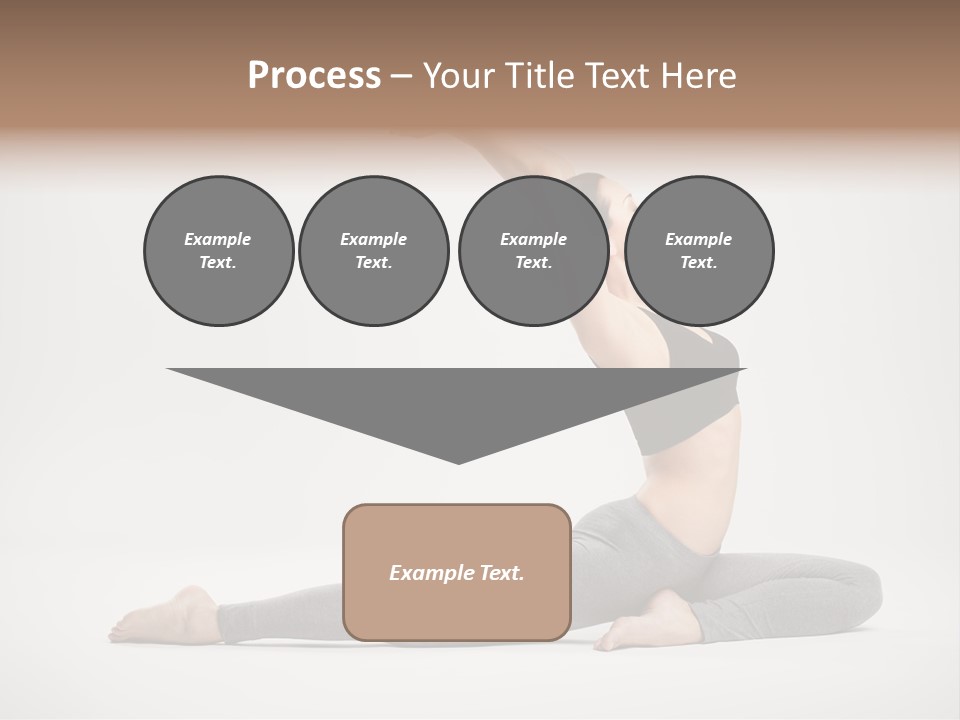 Process – Your Title Text Here

Example Text.

Example Text.

Example Text.

Example Text.

Example Text.